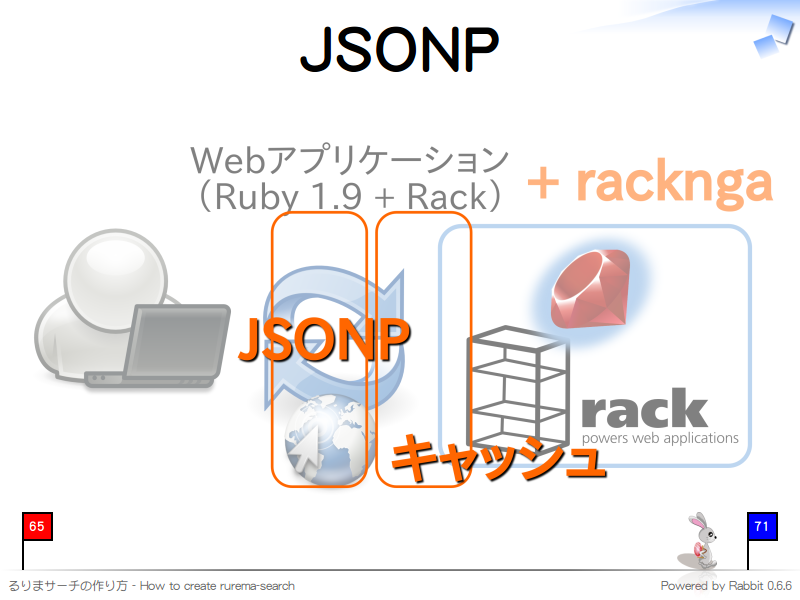 JSONP

Webアプリケーション
(Ruby 1.9 + Rack)

+ racknga

JSONP

rack
powers web applications

キャッシュ

65

71

るりまサーチの作り方 - How to create rurema-search

Powered by Rabbit 0.6.6